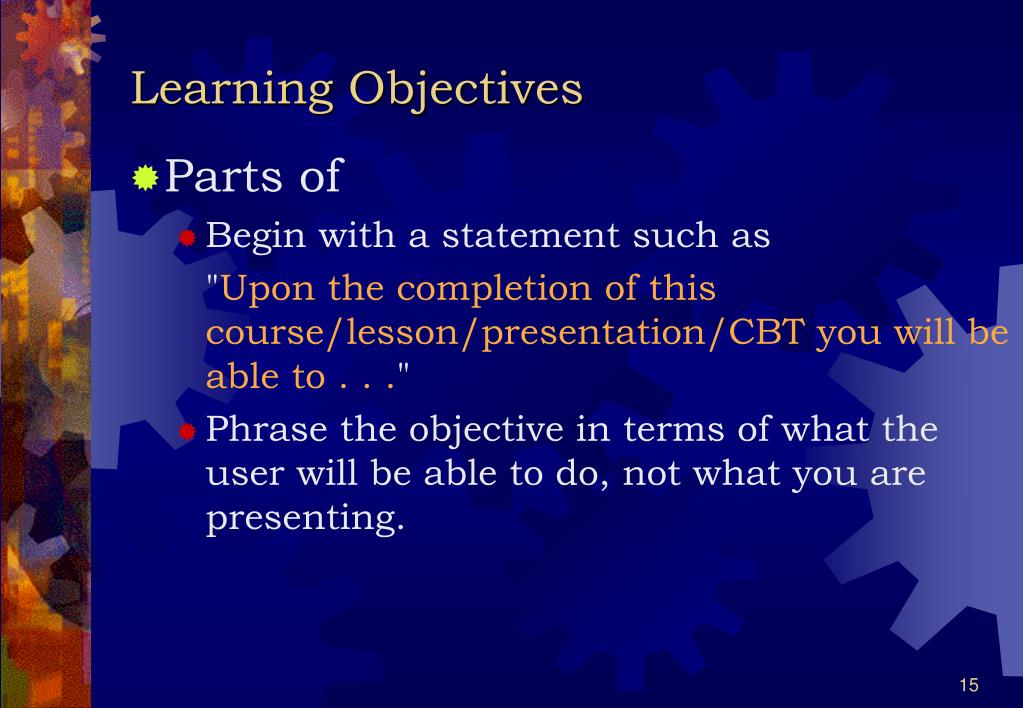 Learning Objectives

Parts of

Begin with a statement such as

"Upon the completion of this course/lesson/presentation/CBT you will be able to . . ."

Phrase the objective in terms of what the user will be able to do, not what you are presenting.

15